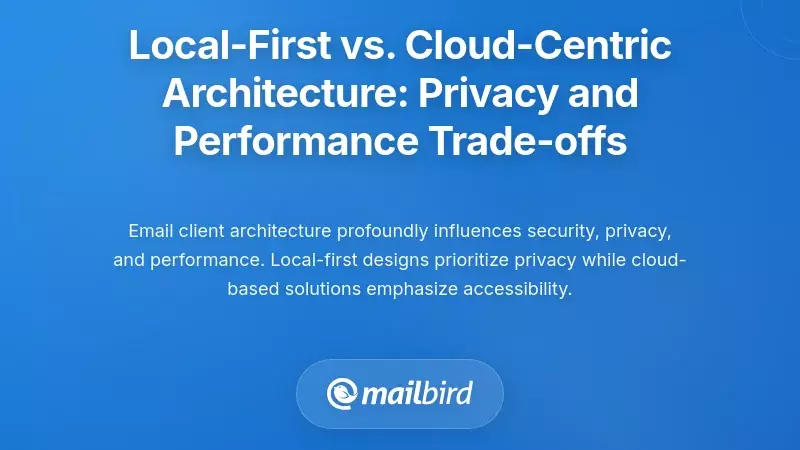 Local-First vs. Cloud-Centric Architecture: Privacy and Performance Trade-offs

Email client architecture profoundly influences security, privacy, and performance. Local-first designs prioritize privacy while cloud-based solutions emphasize accessibility.

mailbird